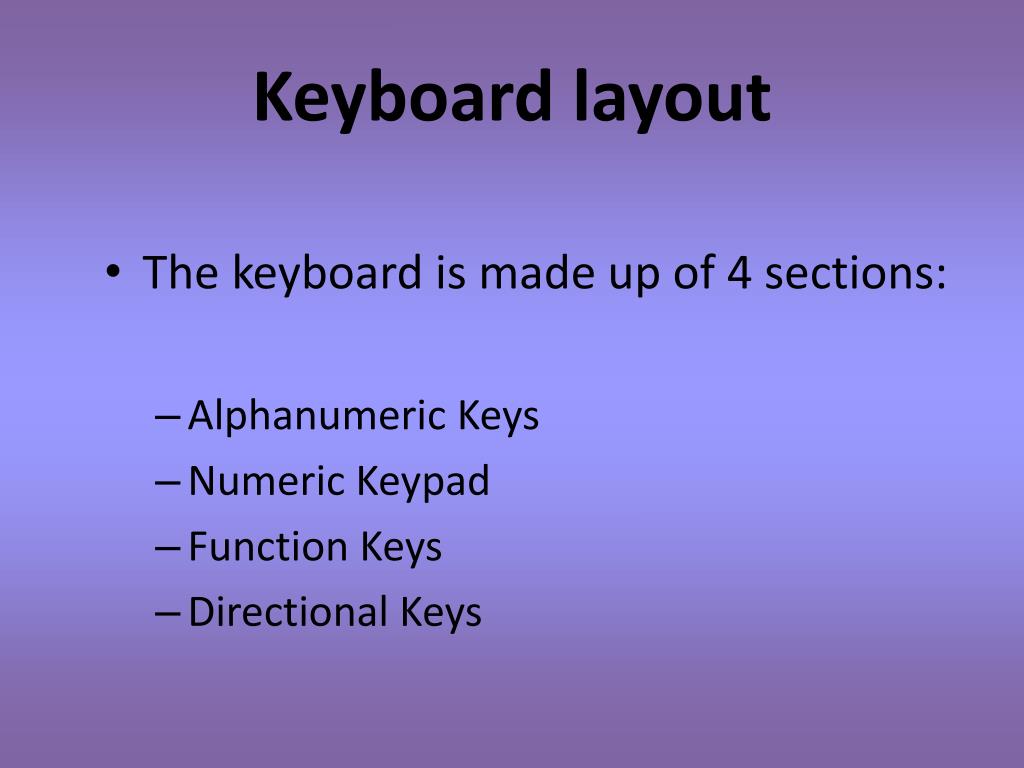 Keyboard layout

• The keyboard is made up of 4 sections:

– Alphanumeric Keys
– Numeric Keypad
– Function Keys
– Directional Keys